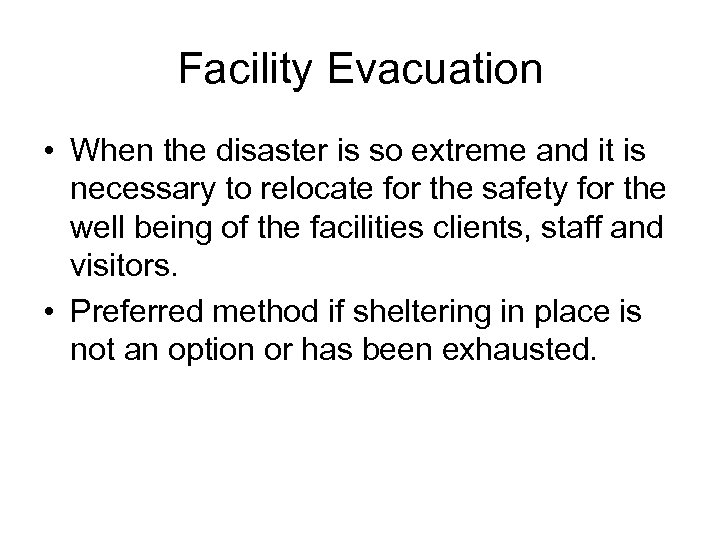 Facility Evacuation

• When the disaster is so extreme and it is necessary to relocate for the safety for the well being of the facilities clients, staff and visitors.

• Preferred method if sheltering in place is not an option or has been exhausted.